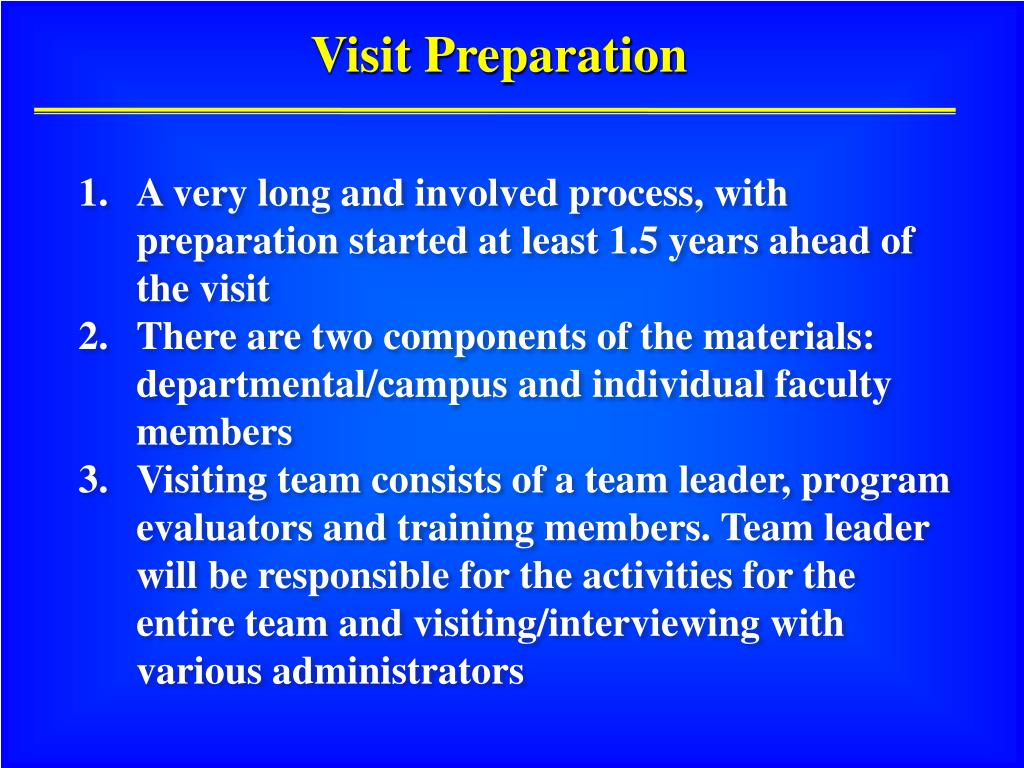 Visit Preparation

1. A very long and involved process, with preparation started at least 1.5 years ahead of the visit
2. There are two components of the materials: departmental/campus and individual faculty members
3. Visiting team consists of a team leader, program evaluators and training members. Team leader will be responsible for the activities for the entire team and visiting/interviewing with various administrators